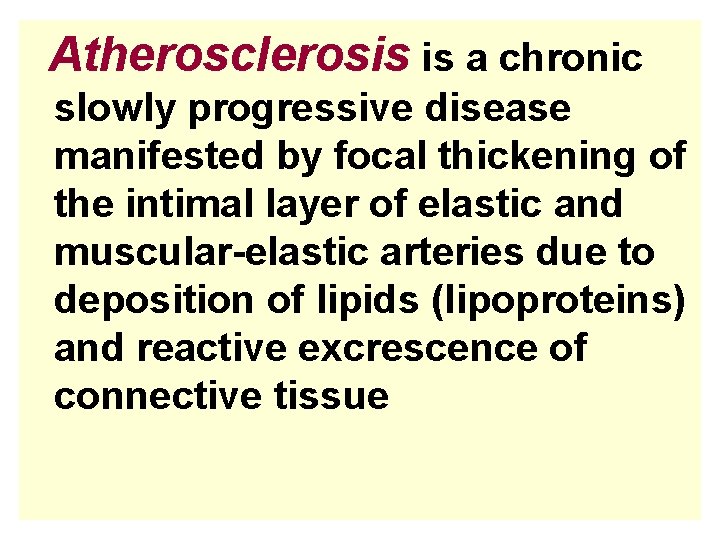 Atherosclerosis is a chronic slowly progressive disease manifested by focal thickening of the intimal layer of elastic and muscular-elastic arteries due to deposition of lipids (lipoproteins) and reactive excrescence of connective tissue